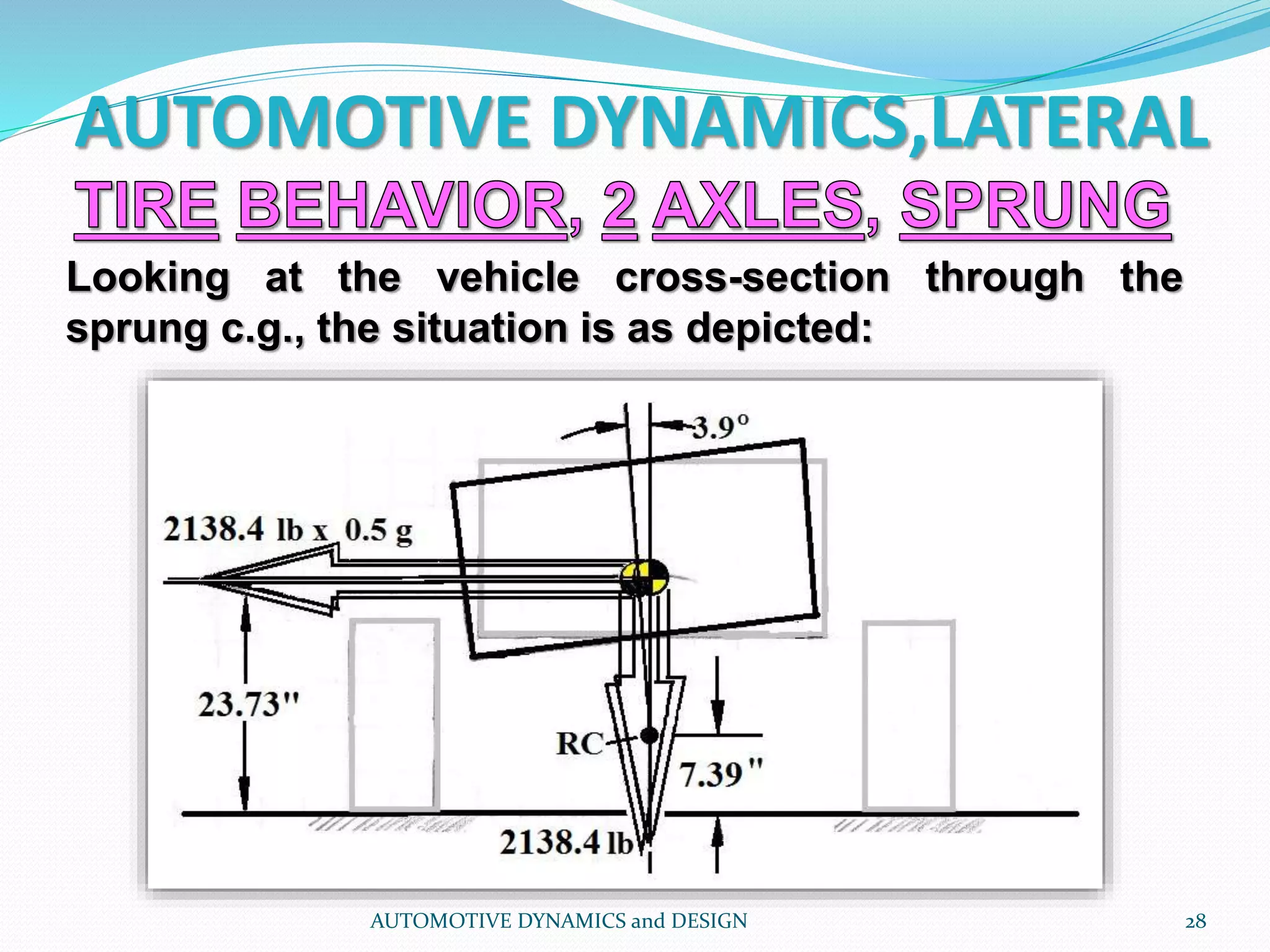 AUTOMOTIVE DYNAMICS,LATERAL

TIRE BEHAVIOR, 2 AXLES, SPRUNG

Looking at the vehicle cross-section through the sprung c.g., the situation is as depicted:

3.9°

2138.4 lb x 0.5 g

23.73"

RC

7.39"

2138.4 lb

AUTOMOTIVE DYNAMICS and DESIGN

28